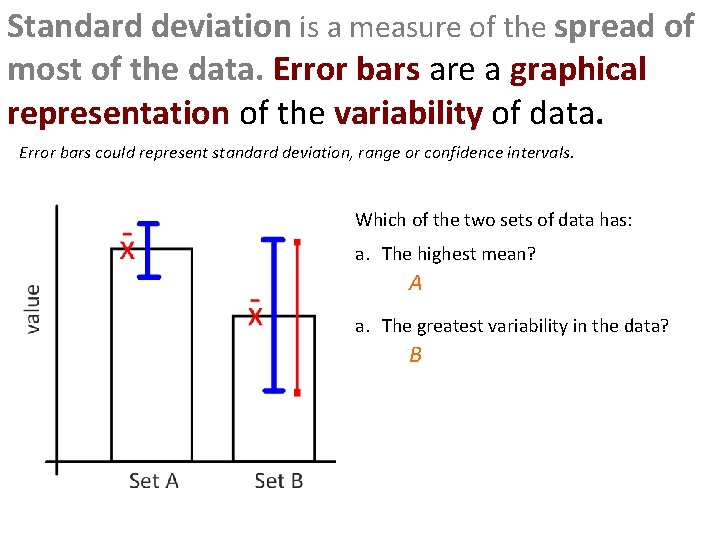 Standard deviation is a measure of the spread of most of the data. Error bars are a graphical representation of the variability of data.

Error bars could represent standard deviation, range or confidence intervals.

value

$\bar{x}$

$\bar{x}$

Set A

Set B

Which of the two sets of data has:

a. The highest mean?

A

a. The greatest variability in the data?

B